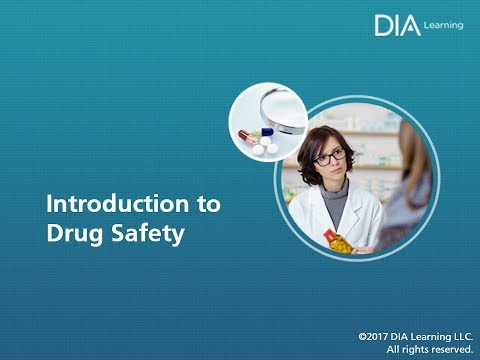 DIA Learning

Introduction to Drug Safety

©2017 DIA Learning LLC. All rights reserved.